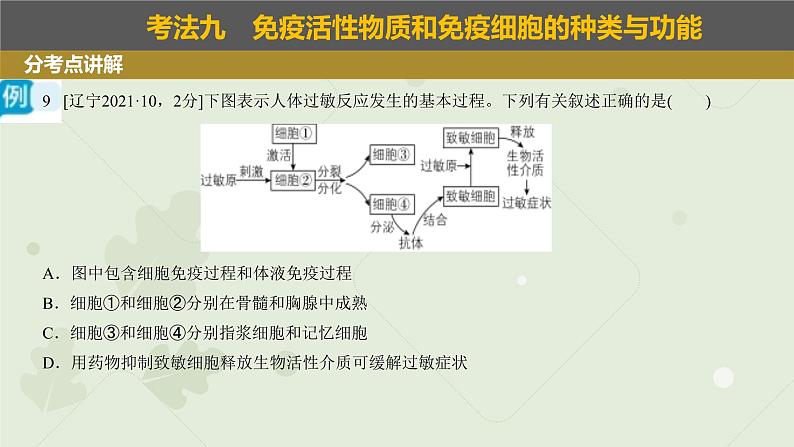 考法九　免疫活性物质和免疫细胞的种类与功能

分考点讲解

例 9 [辽宁2021·10，2分]下图表示人体过敏反应发生的基本过程。下列有关叙述正确的是(　　)

细胞①
激活
过敏原 刺激 细胞② 分裂 分化
细胞③
细胞④
分泌
抗体
结合
过敏原
致敏细胞
致敏细胞
释放
生物活性介质
过敏症状

A．图中包含细胞免疫过程和体液免疫过程

B．细胞①和细胞②分别在骨髓和胸腺中成熟

C．细胞③和细胞④分别指浆细胞和记忆细胞

D．用药物抑制致敏细胞释放生物活性介质可缓解过敏症状